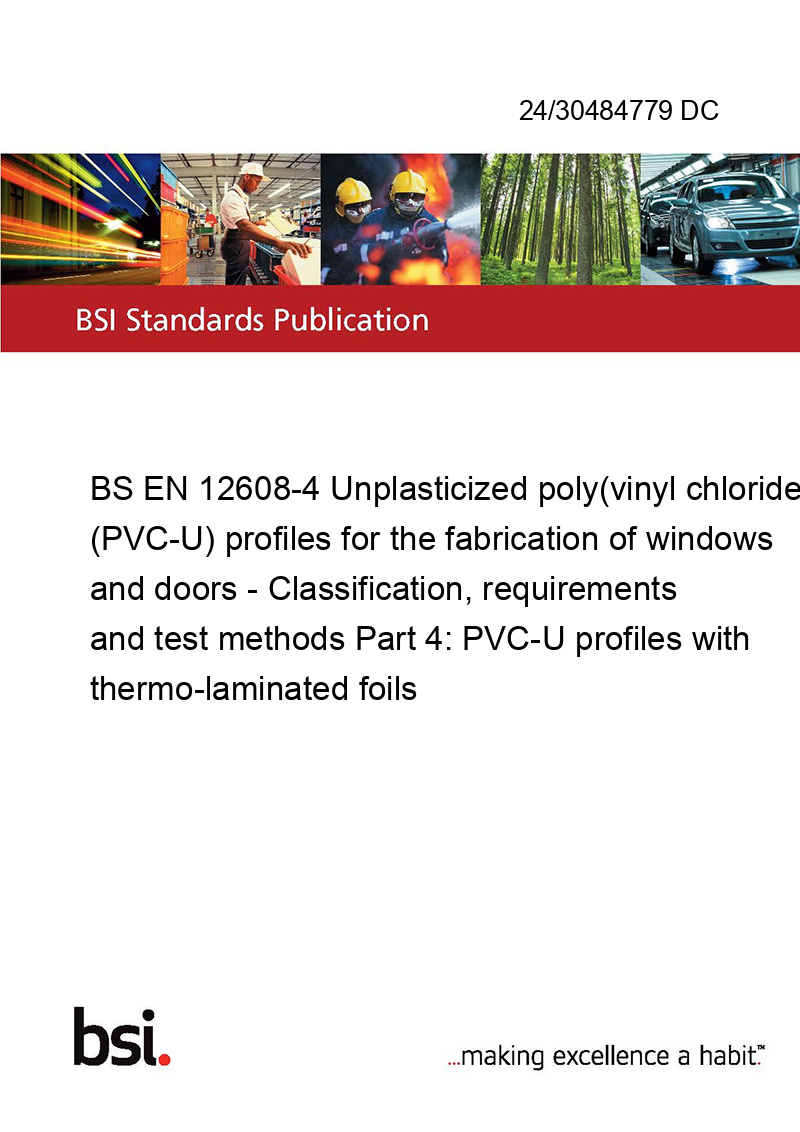 24/30484779 DC

BSI Standards Publication

BS EN 12608-4 Unplasticized poly(vinyl chloride (PVC-U) profiles for the fabrication of windows and doors - Classification, requirements and test methods Part 4: PVC-U profiles with thermo-laminated foils

bsi.

...making excellence a habit.™